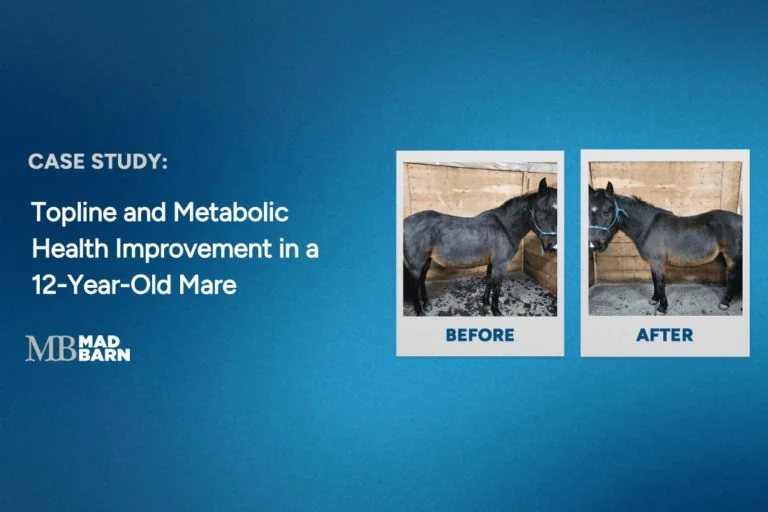 CASE STUDY:

Topline and Metabolic Health Improvement in a 12-Year-Old Mare

MB MAD BARN

BEFORE

AFTER